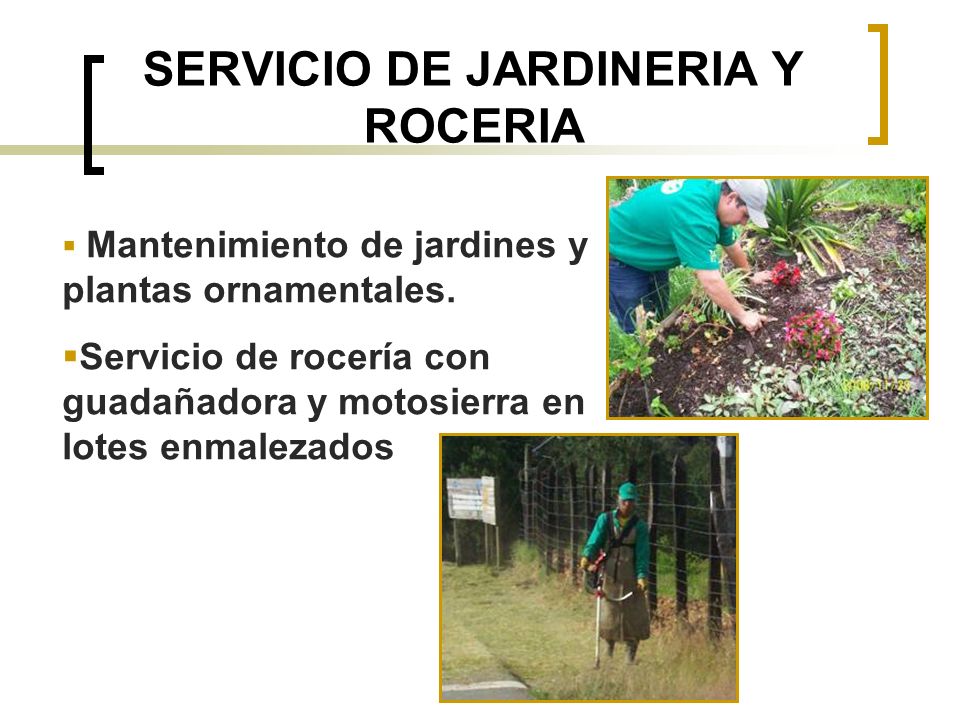 SERVICIO DE JARDINERIA Y ROCERIA

▪ Mantenimiento de jardines y plantas ornamentales.

▪Servicio de rocería con guadañadora y motosierra en lotes enmalezados